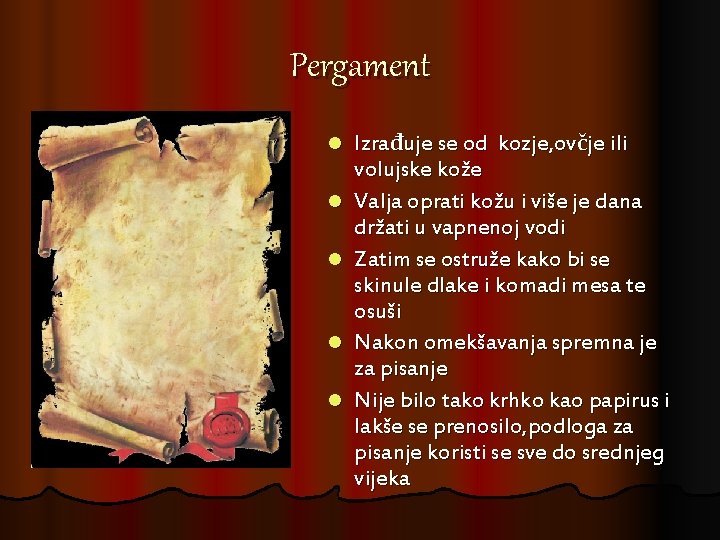 Pergament

- Izrađuje se od kozje,ovčje ili volujske kože
- Valja oprati kožu i više je dana držati u vapnenoj vodi
- Zatim se ostruže kako bi se skinule dlake i komadi mesa te osuši
- Nakon omekšavanja spremna je za pisanje
- Nije bilo tako krhko kao papirus i lakše se prenosilo,podloga za pisanje koristi se sve do srednjeg vijeka